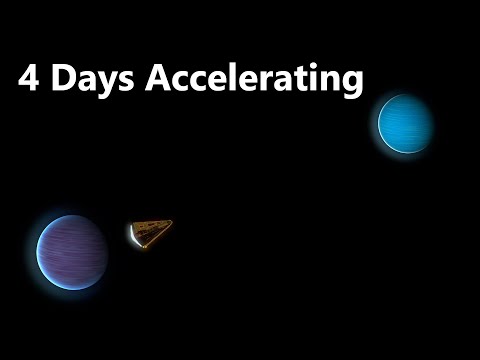 4 Days Accelerating